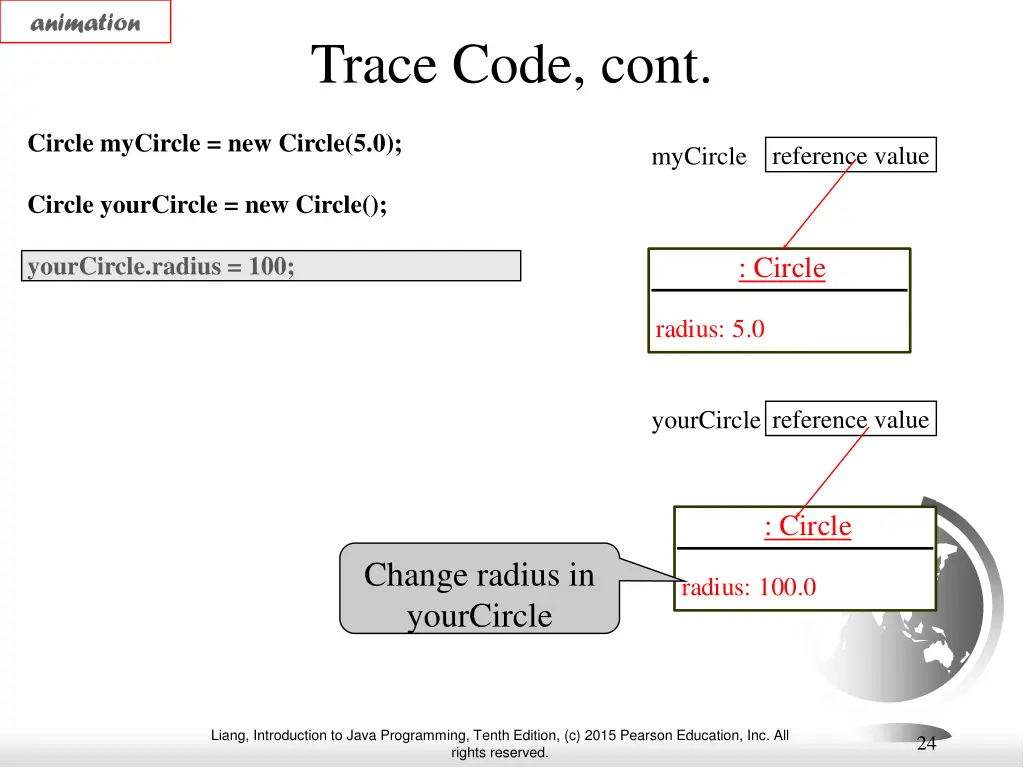 animation

Trace Code, cont.

Circle myCircle = new Circle(5.0);

Circle yourCircle = new Circle();

yourCircle.radius = 100;

myCircle reference value

: Circle

radius: 5.0

yourCircle reference value

: Circle

radius: 100.0

Change radius in yourCircle

Liang, Introduction to Java Programming, Tenth Edition, (c) 2015 Pearson Education, Inc. All rights reserved.

24